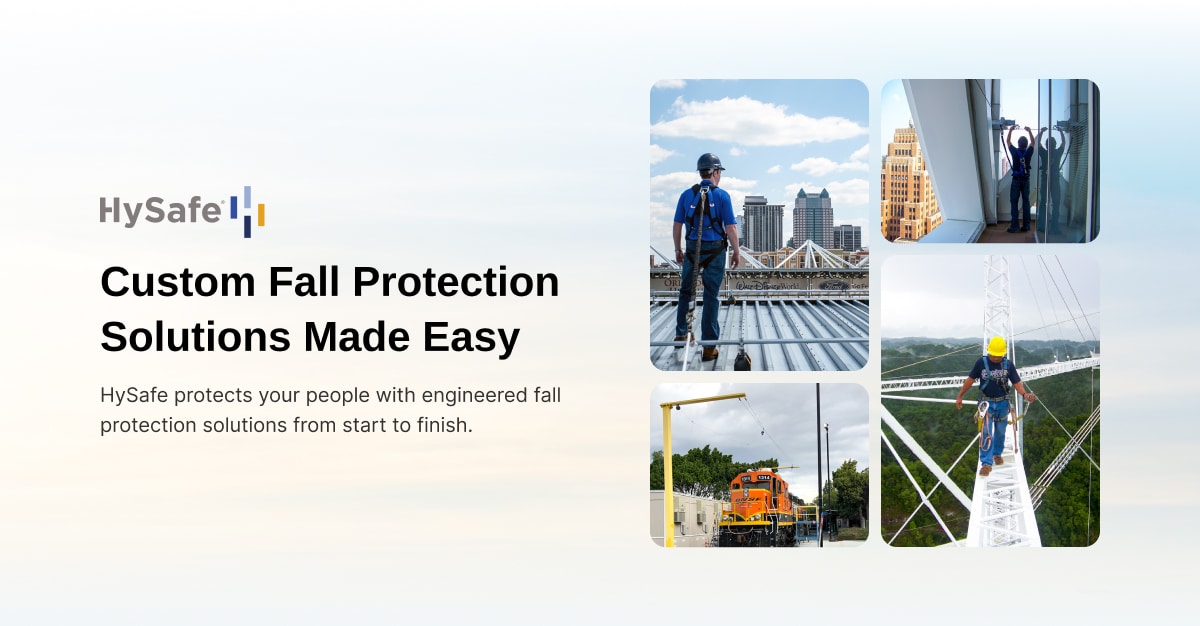 HySafe

Custom Fall Protection Solutions Made Easy

HySafe protects your people with engineered fall protection solutions from start to finish.

Walt Disney World

1314